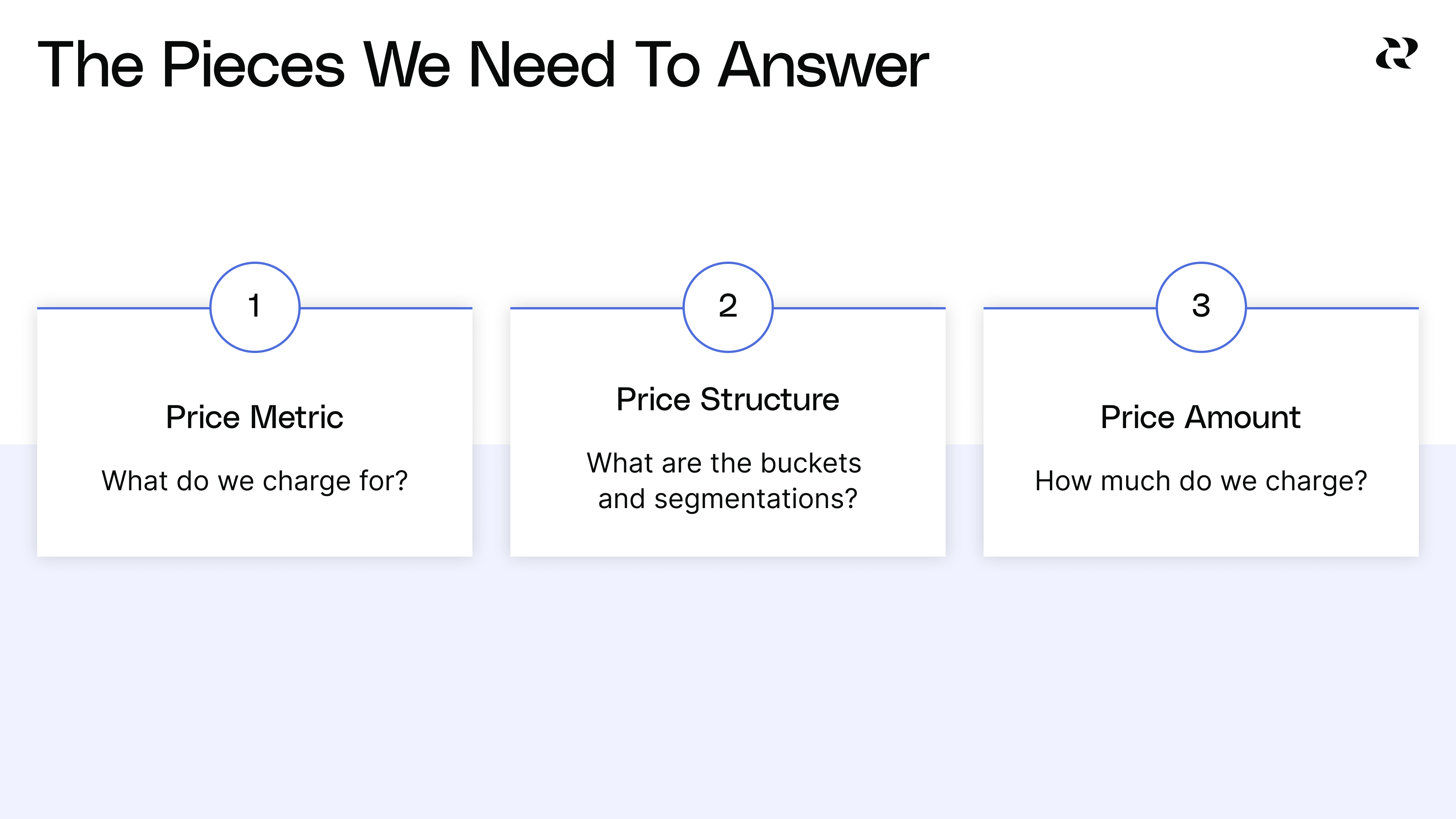 The Pieces We Need To Answer

1

Price Metric

What do we charge for?

2

Price Structure

What are the buckets and segmentations?

3

Price Amount

How much do we charge?